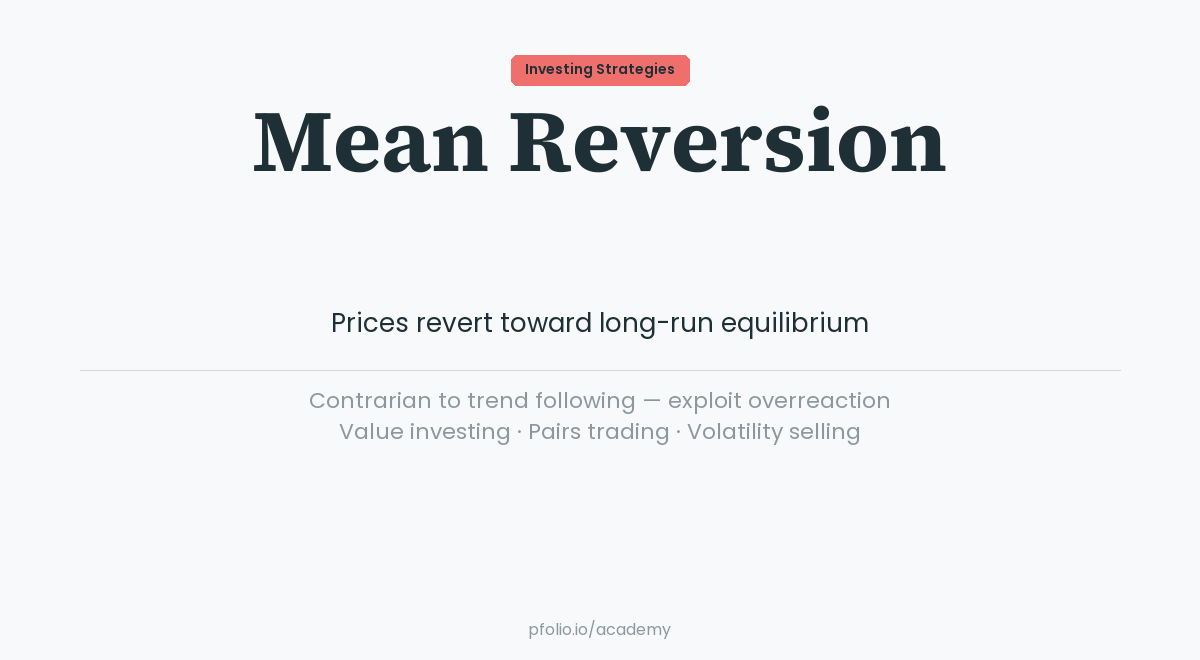 Investing Strategies

Mean Reversion

Prices revert toward long-run equilibrium

Contrarian to trend following — exploit overreaction
Value investing · Pairs trading · Volatility selling

pfolio.io/academy